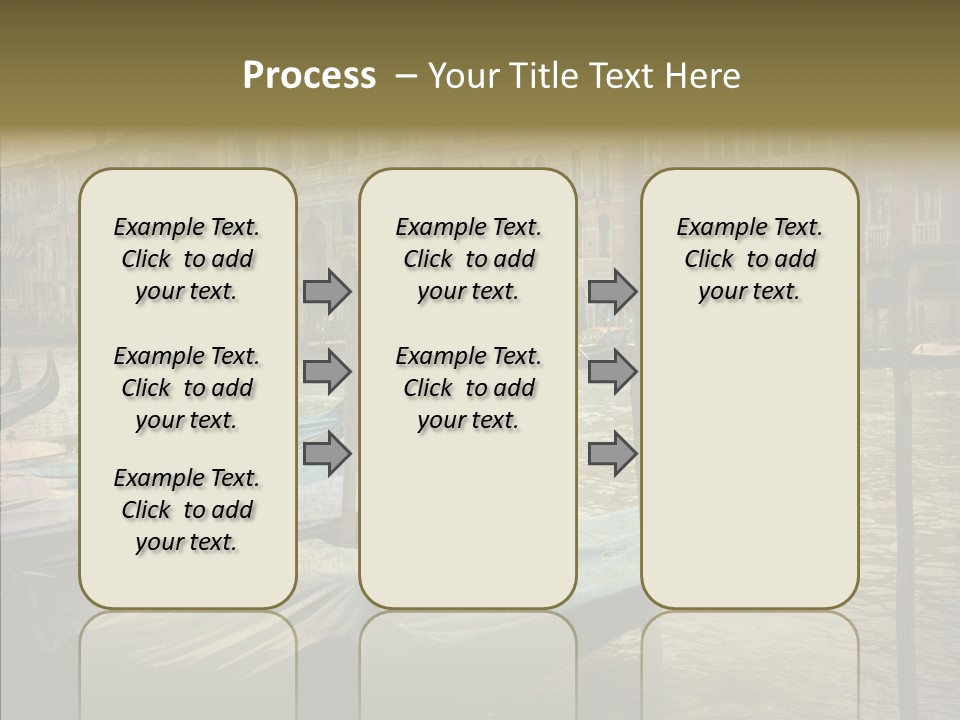 Process – Your Title Text Here

Example Text. Click to add your text.

Example Text. Click to add your text.

Example Text. Click to add your text.

Example Text. Click to add your text.

Example Text. Click to add your text.

Example Text. Click to add your text.